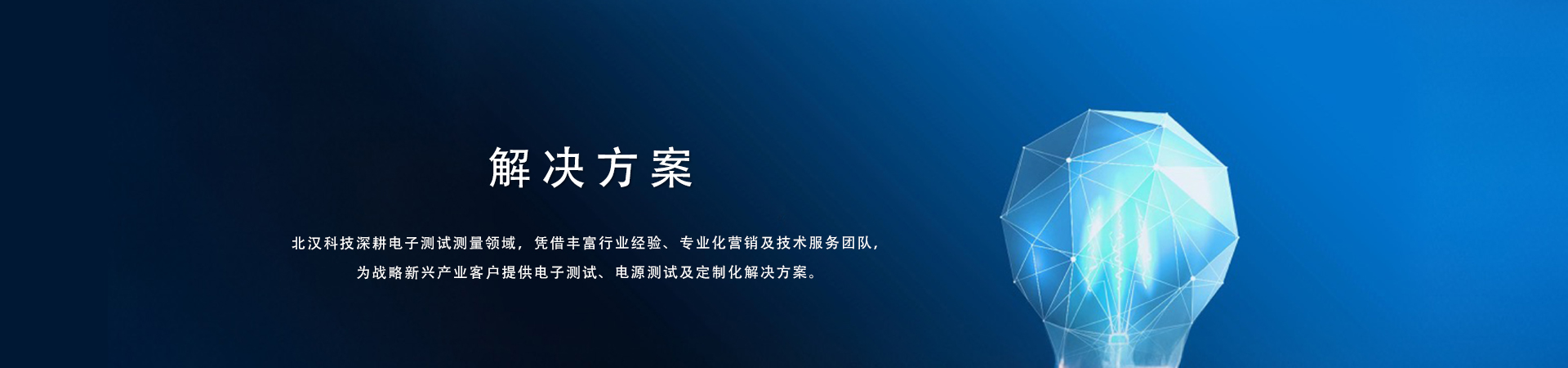 解决方案

北汉科技深耕电子测试测量领域，凭借丰富行业经验、专业化营销及技术服务团队，为战略新兴产业客户提供电子测试、电源测试及定制化解决方案。